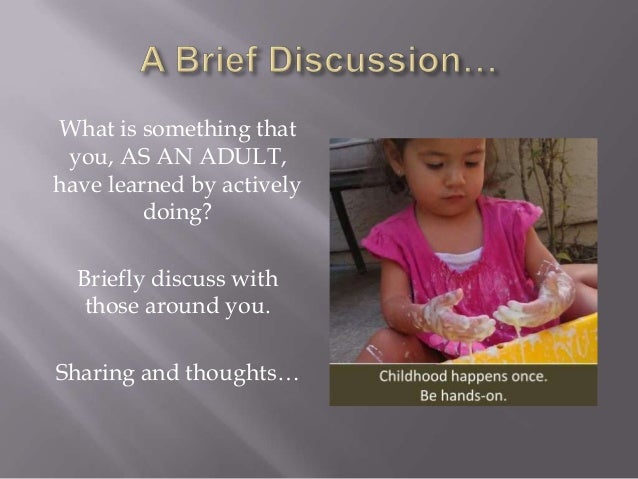 A Brief Discussion…

What is something that you, AS AN ADULT, have learned by actively doing?

Briefly discuss with those around you.

Sharing and thoughts…

Childhood happens once.
Be hands-on.